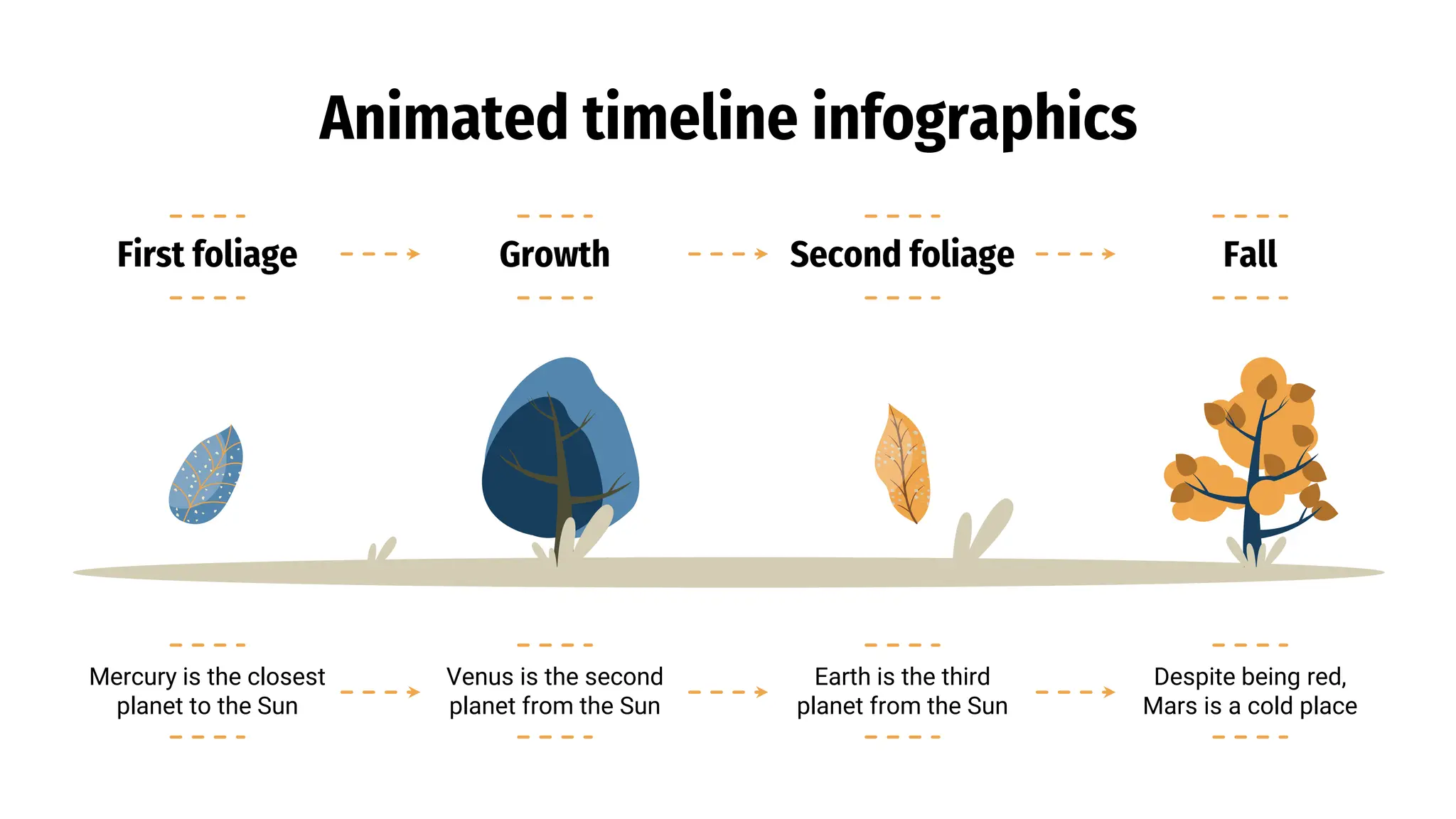 Animated timeline infographics

First foliage

Growth

Second foliage

Fall

Mercury is the closest planet to the Sun

Venus is the second planet from the Sun

Earth is the third planet from the Sun

Despite being red, Mars is a cold place